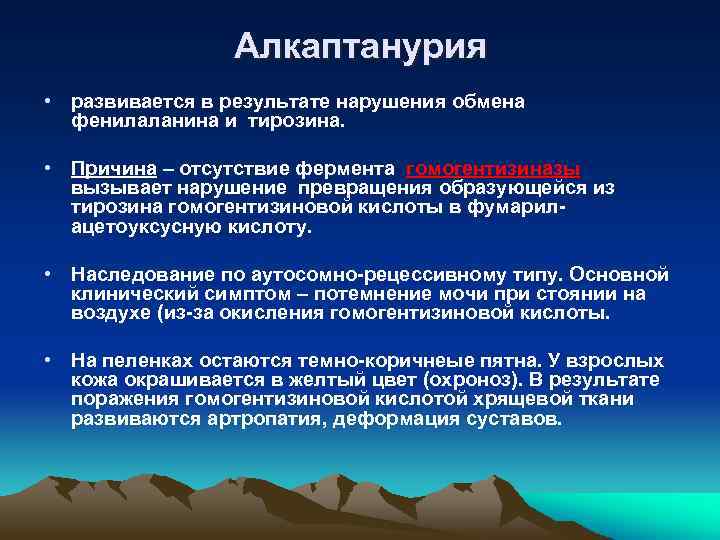 Алкаптанурия

• развивается в результате нарушения обмена фенилаланина и тирозина.

• Причина – отсутствие фермента гомогентизиназы вызывает нарушение превращения образующейся из тирозина гомогентизиновой кислоты в фумарил-ацетоуксусную кислоту.

• Наследование по аутосомно-рецессивному типу. Основной клинический симптом – потемнение мочи при стоянии на воздухе (из-за окисления гомогентизиновой кислоты.

• На пеленках остаются темно-коричнеые пятна. У взрослых кожа окрашивается в желтый цвет (охроноз). В результате поражения гомогентизиновой кислотой хрящевой ткани развиваются артропатия, деформация суставов.